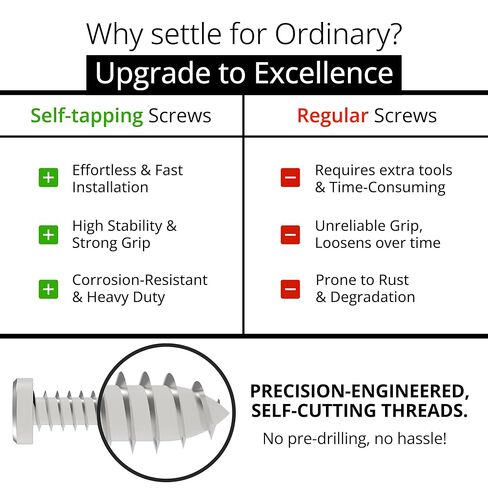 Why settle for Ordinary?

Upgrade to Excellence

| Self-tapping Screws | Regular Screws |
|---|---|
| + Effortless & Fast Installation | − Requires extra tools & Time-Consuming |
| + High Stability & Strong Grip | − Unreliable Grip, Loosens over time |
| + Corrosion-Resistant & Heavy Duty | − Prone to Rust & Degradation |

PRECISION-ENGINEERED, SELF-CUTTING THREADS.

No pre-drilling, no hassle!